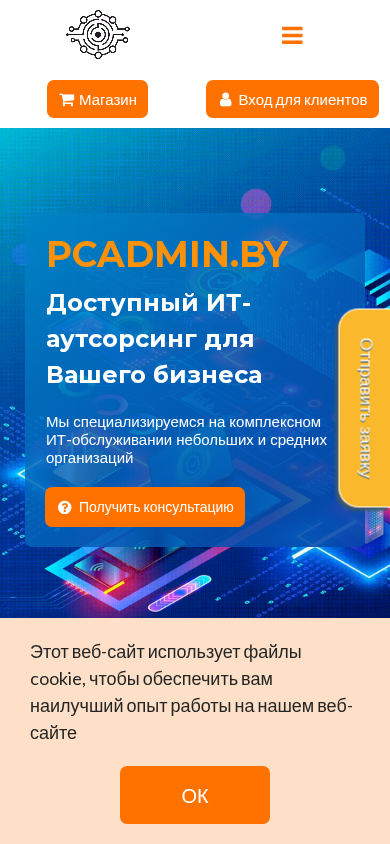 Магазин

Вход для клиентов

PCADMIN.BY

Доступный ИТ-аутсорсинг для Вашего бизнеса

Мы специализируемся на комплексном ИТ-обслуживании небольших и средних организаций

Получить консультацию

Отправить заявку

Этот веб-сайт использует файлы cookie, чтобы обеспечить вам наилучший опыт работы на нашем веб-сайте

OK